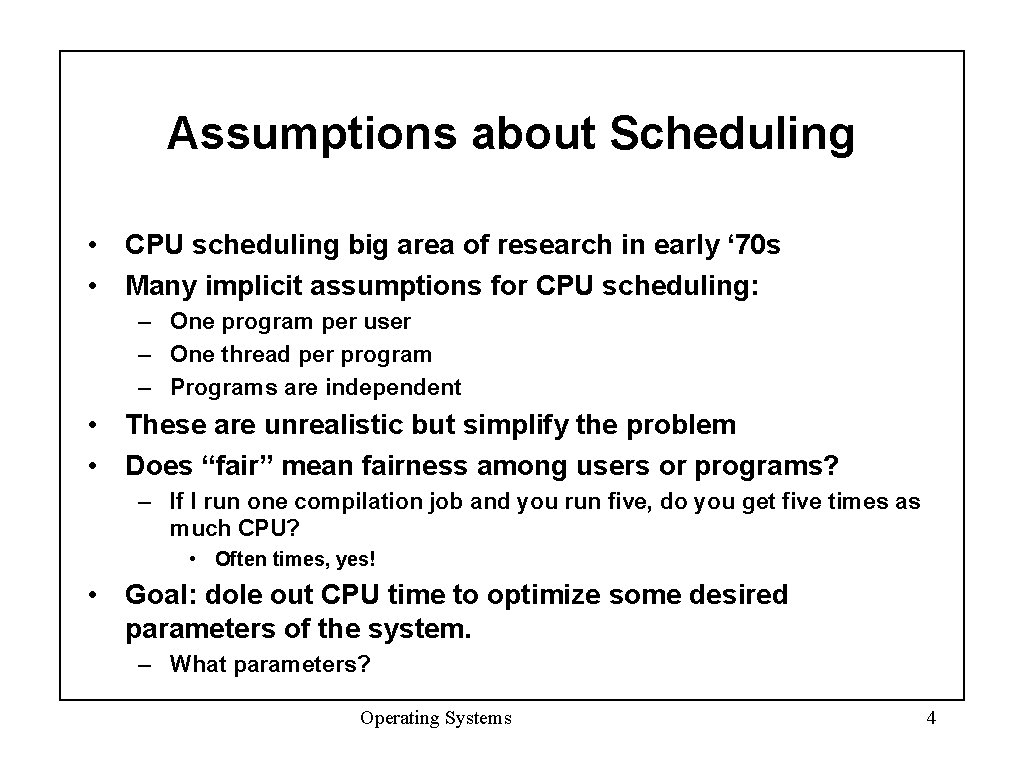 Assumptions about Scheduling

• CPU scheduling big area of research in early ‘70s
• Many implicit assumptions for CPU scheduling:
– One program per user
– One thread per program
– Programs are independent
• These are unrealistic but simplify the problem
• Does “fair” mean fairness among users or programs?
– If I run one compilation job and you run five, do you get five times as much CPU?
• Often times, yes!
• Goal: dole out CPU time to optimize some desired parameters of the system.
– What parameters?

Operating Systems

4